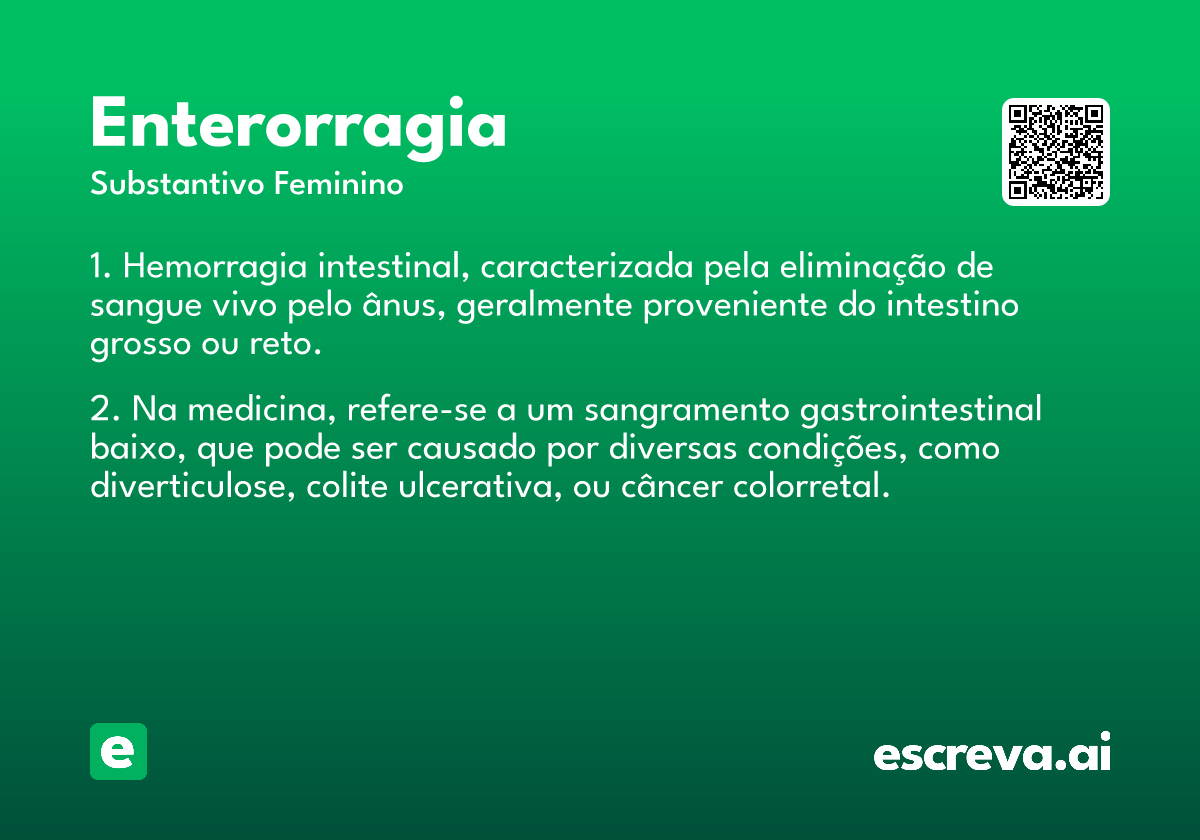 Enterorragia
Substantivo Feminino

1. Hemorragia intestinal, caracterizada pela eliminação de sangue vivo pelo ânus, geralmente proveniente do intestino grosso ou reto.

2. Na medicina, refere-se a um sangramento gastrointestinal baixo, que pode ser causado por diversas condições, como diverticulose, colite ulcerativa, ou câncer colorretal.

e

escreva.ai